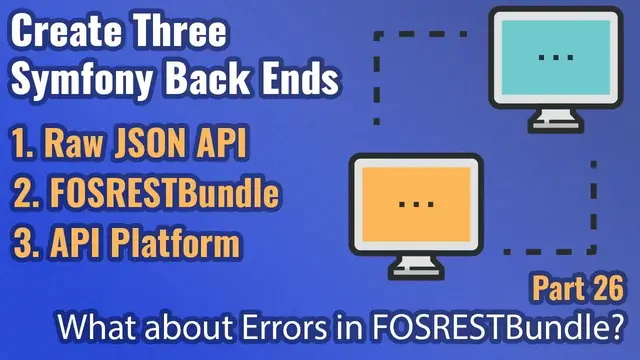 Create Three Symfony Back Ends

1. Raw JSON API
2. FOSRESTBundle
3. API Platform

...

...

Part 26
What about Errors in FOSRESTBundle?